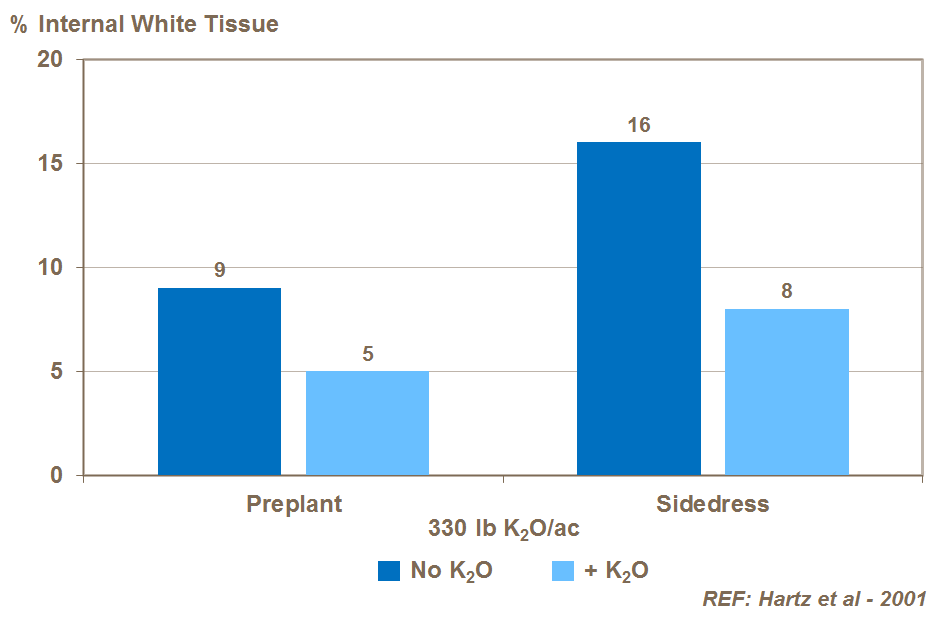 % Internal White Tissue

20
15
10
5
0

9
5
16
8

Preplant
Sidedress
330 lb $K_2O$/ac

No $K_2O$
+ $K_2O$

REF: Hartz et al - 2001